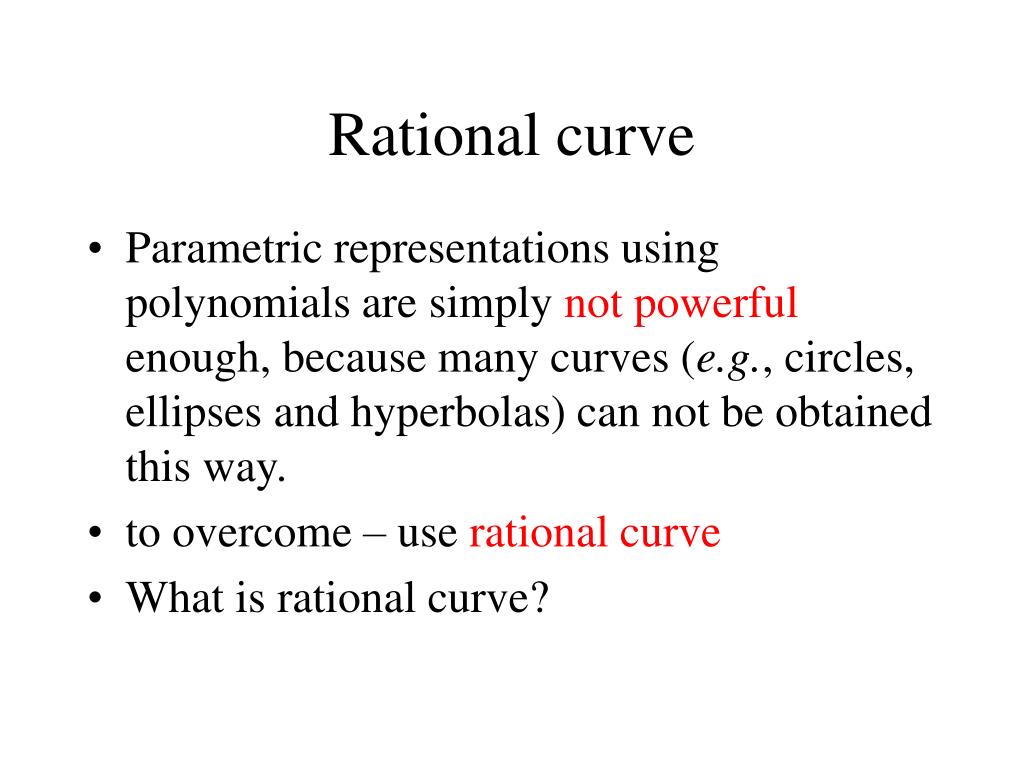 Rational curve

• Parametric representations using polynomials are simply not powerful enough, because many curves (e.g., circles, ellipses and hyperbolas) can not be obtained this way.
• to overcome – use rational curve
• What is rational curve?